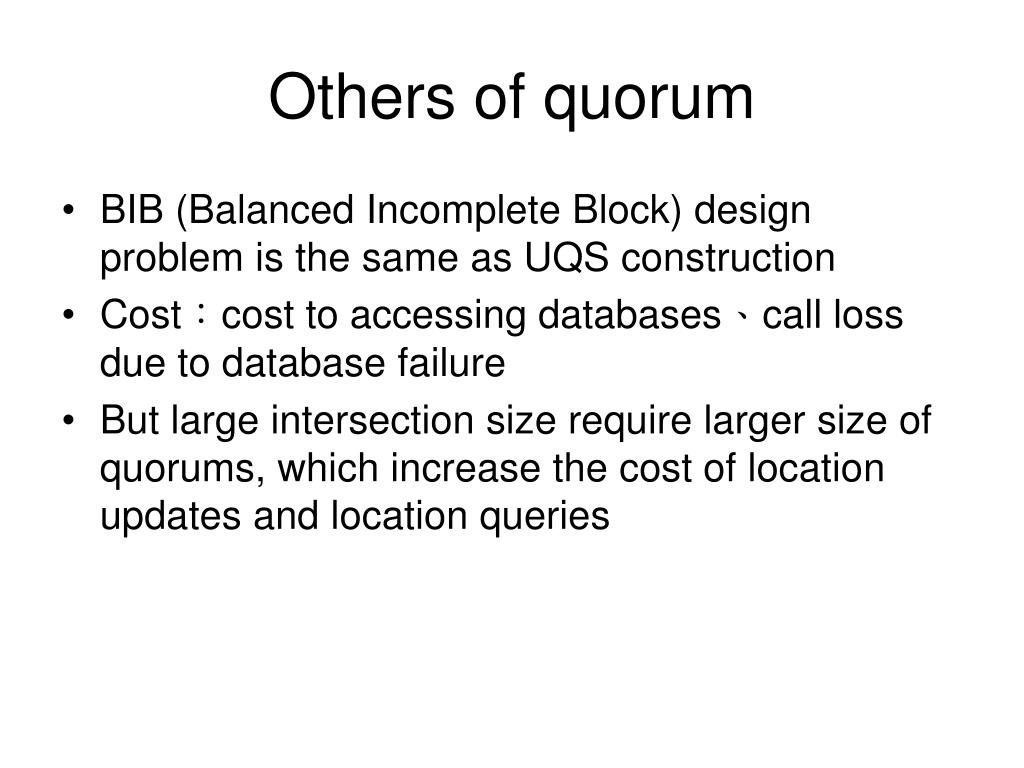 Others of quorum

• BIB (Balanced Incomplete Block) design problem is the same as UQS construction
• Cost：cost to accessing databases、call loss due to database failure
• But large intersection size require larger size of quorums, which increase the cost of location updates and location queries